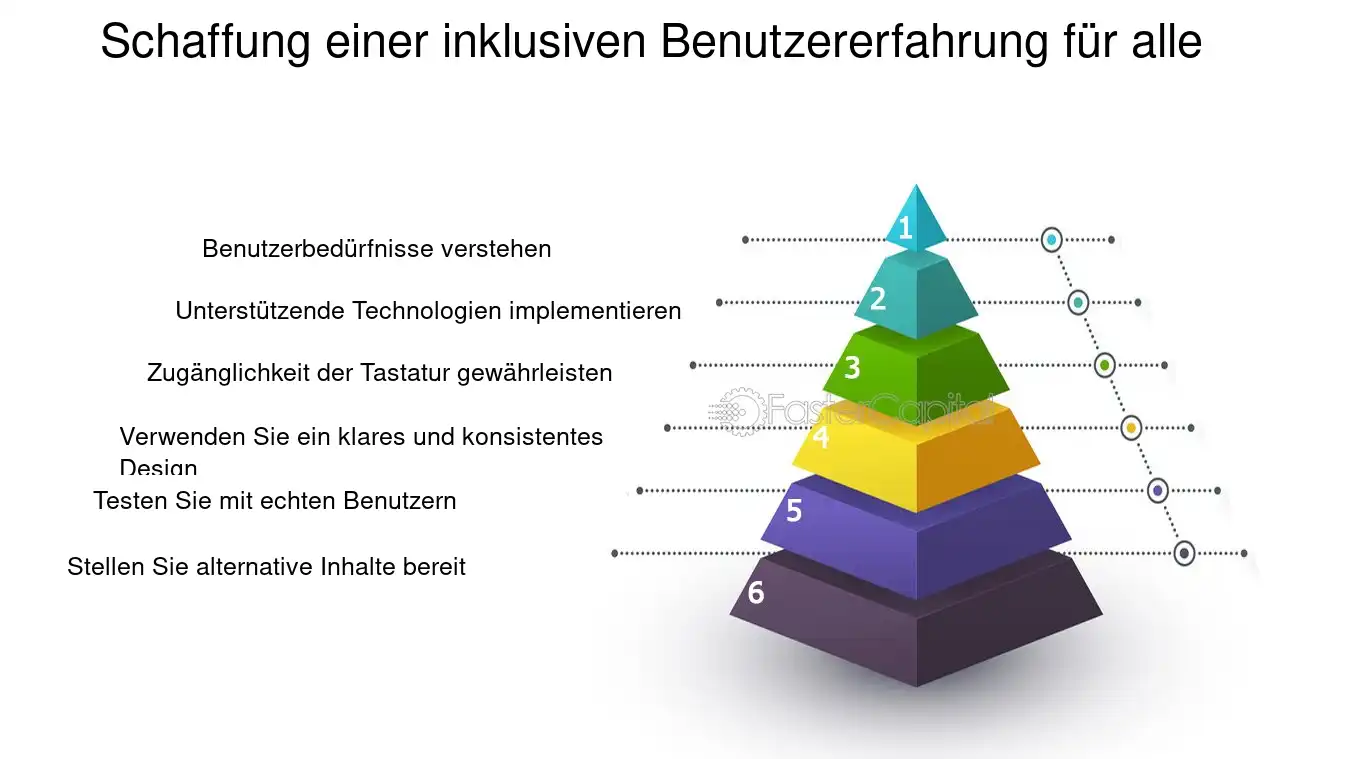 Schaffung einer inklusiven Benutzererfahrung für alle

Benutzerbedürfnisse verstehen

Unterstützende Technologien implementieren

Zugänglichkeit der Tastatur gewährleisten

Verwenden Sie ein klares und konsistentes Design

Testen Sie mit echten Benutzern

Stellen Sie alternative Inhalte bereit

1
2
3
4
5
6

FasterCapital